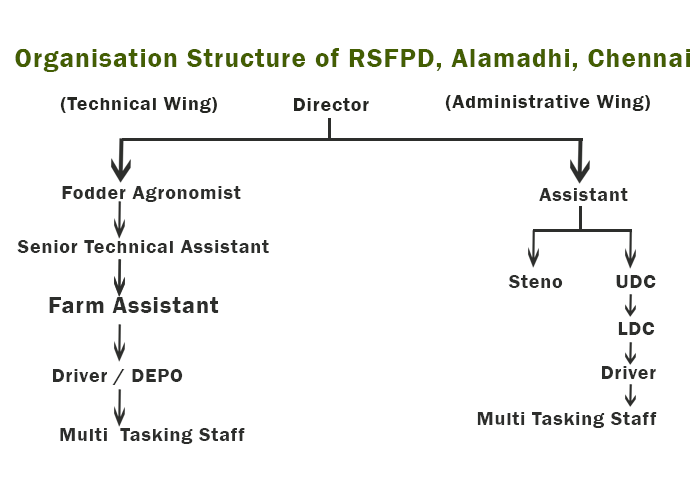 Organisation Structure of RSFPD, Alamadhi, Chennai

(Technical Wing)

Director

(Administrative Wing)

Fodder Agronomist

Senior Technical Assistant

Farm Assistant

Driver / DEPO

Multi Tasking Staff

Assistant

Steno

UDC

LDC

Driver

Multi Tasking Staff